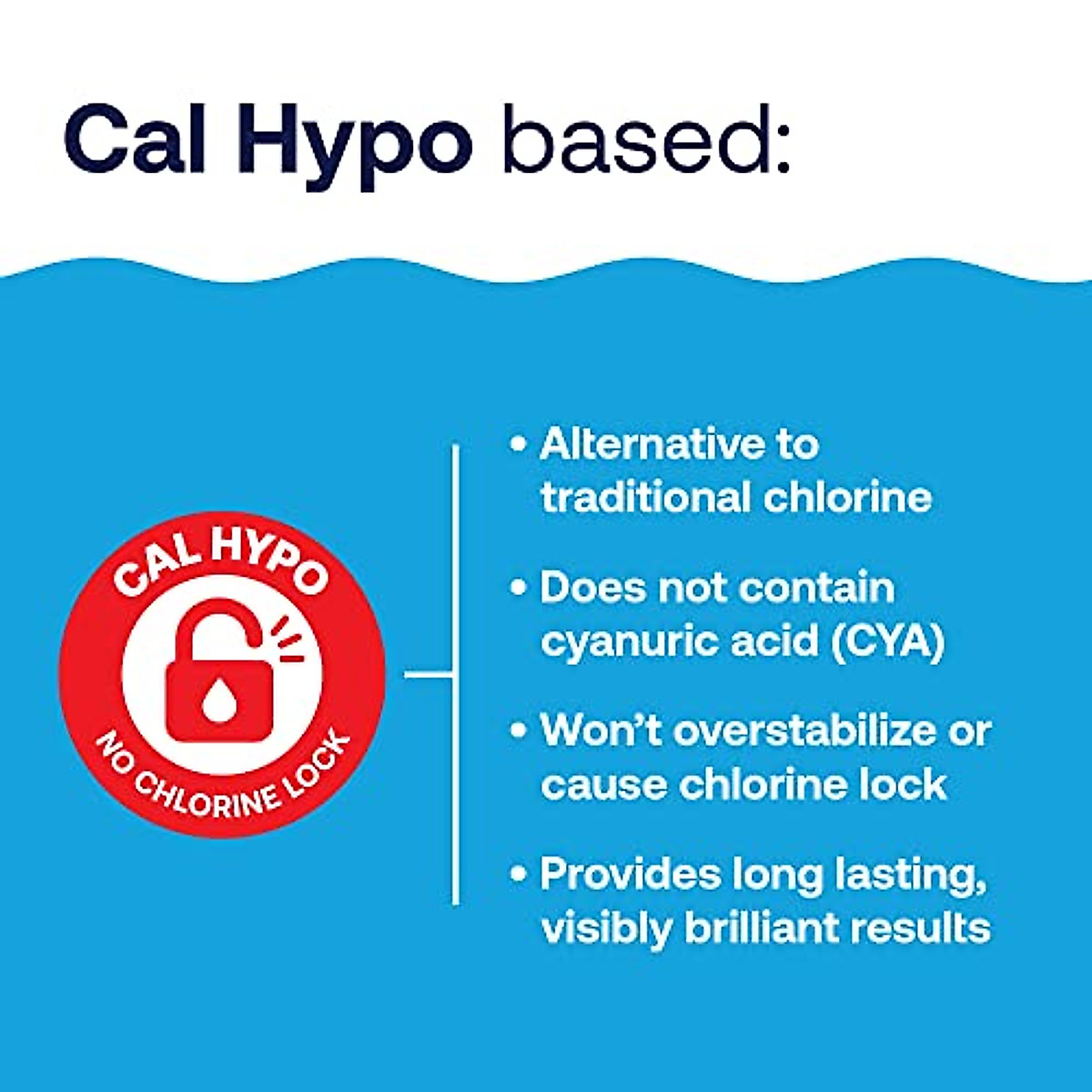 Cal Hypo based:

CAL HYPO
NO CHLORINE LOCK

• Alternative to traditional chlorine

• Does not contain cyanuric acid (CYA)

• Won't overstabilize or cause chlorine lock

• Provides long lasting, visibly brilliant results